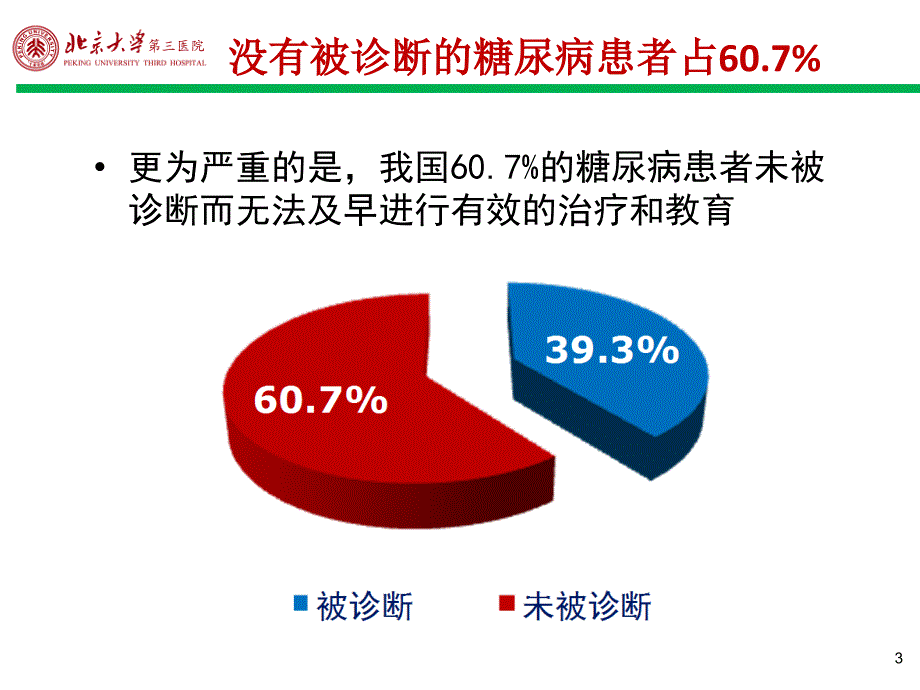 北京大学第三医院
PEKING UNIVERSITY THIRD HOSPITAL

没有被诊断的糖尿病患者占60.7%

• 更为严重的是，我国60.7%的糖尿病患者未被诊断而无法及早进行有效的治疗和教育

39.3%

60.7%

被诊断　未被诊断

3